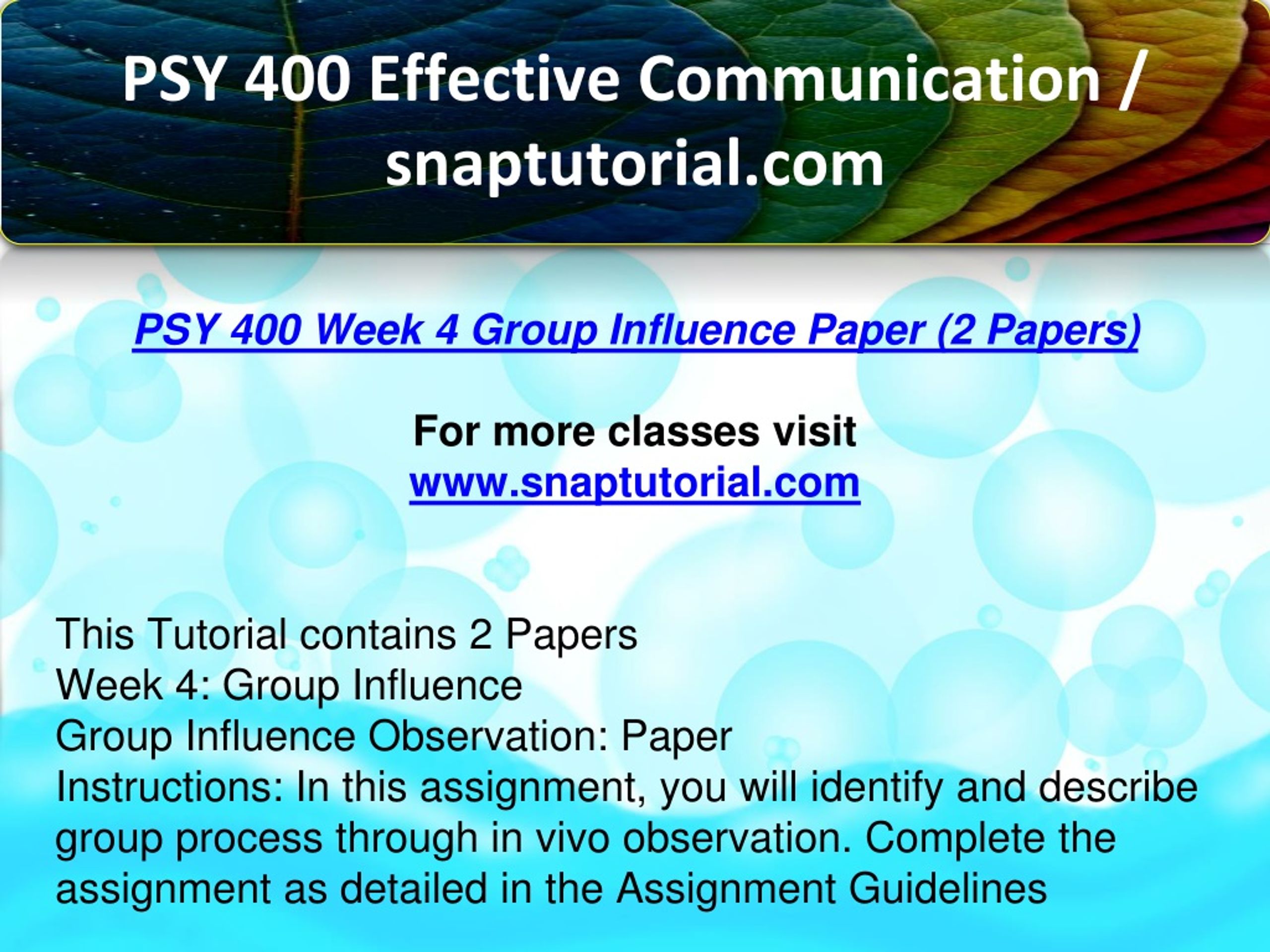 PSY 400 Effective Communication / snaptutorial.com

PSY 400 Week 4 Group Influence Paper (2 Papers)

For more classes visit
www.snaptutorial.com

This Tutorial contains 2 Papers
Week 4: Group Influence
Group Influence Observation: Paper
Instructions: In this assignment, you will identify and describe group process through in vivo observation. Complete the assignment as detailed in the Assignment Guidelines